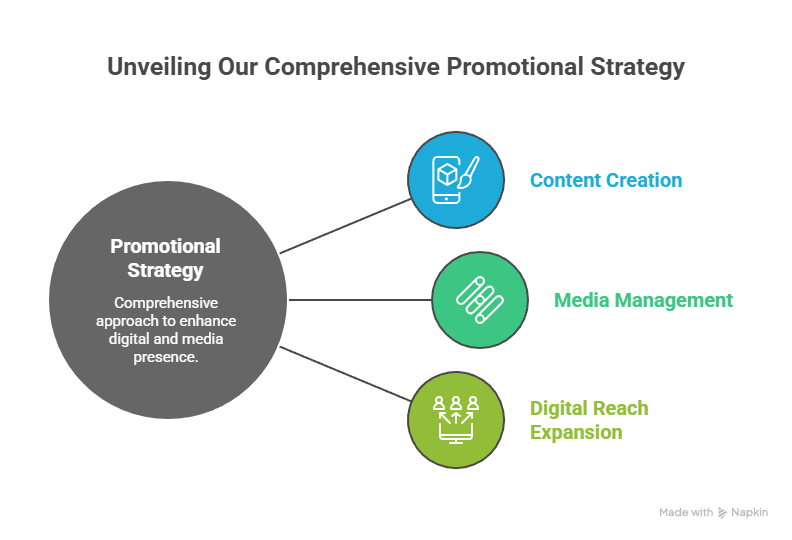 Unveiling Our Comprehensive Promotional Strategy

Promotional Strategy

Comprehensive approach to enhance digital and media presence.

Content Creation

Media Management

Digital Reach Expansion

Made with Napkin